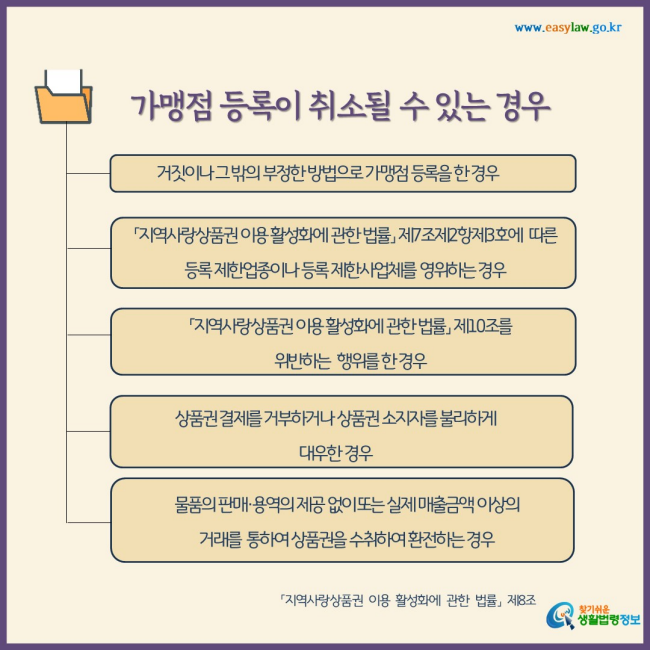 www.easylaw.go.kr

가맹점 등록이 취소될 수 있는 경우

거짓이나 그 밖의 부정한 방법으로 가맹점 등록을 한 경우

「지역사랑상품권 이용 활성화에 관한 법률」 제7조제2항제3호에 따른 등록 제한업종이나 등록 제한사업체를 영위하는 경우

「지역사랑상품권 이용 활성화에 관한 법률」 제10조를 위반하는 행위를 한 경우

상품권 결제를 거부하거나 상품권 소지자를 불리하게 대우한 경우

물품의 판매·용역의 제공 없이 또는 실제 매출금액 이상의 거래를 통하여 상품권을 수취하여 환전하는 경우

「지역사랑상품권 이용 활성화에 관한 법률」 제8조

찾기쉬운 생활법령정보